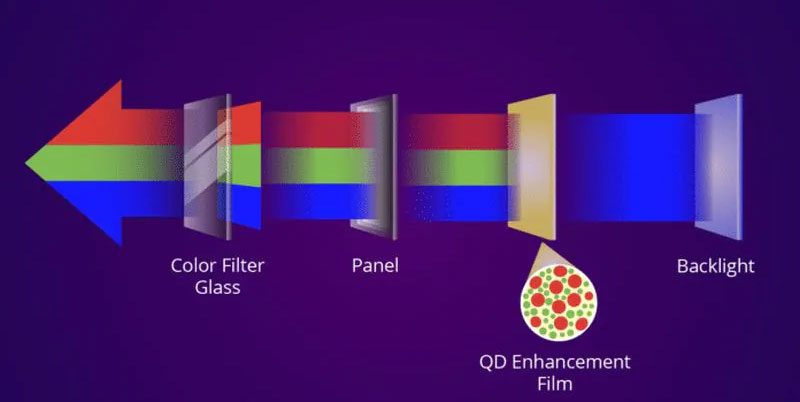 Color Filter Glass

Panel

QD Enhancement Film

Backlight